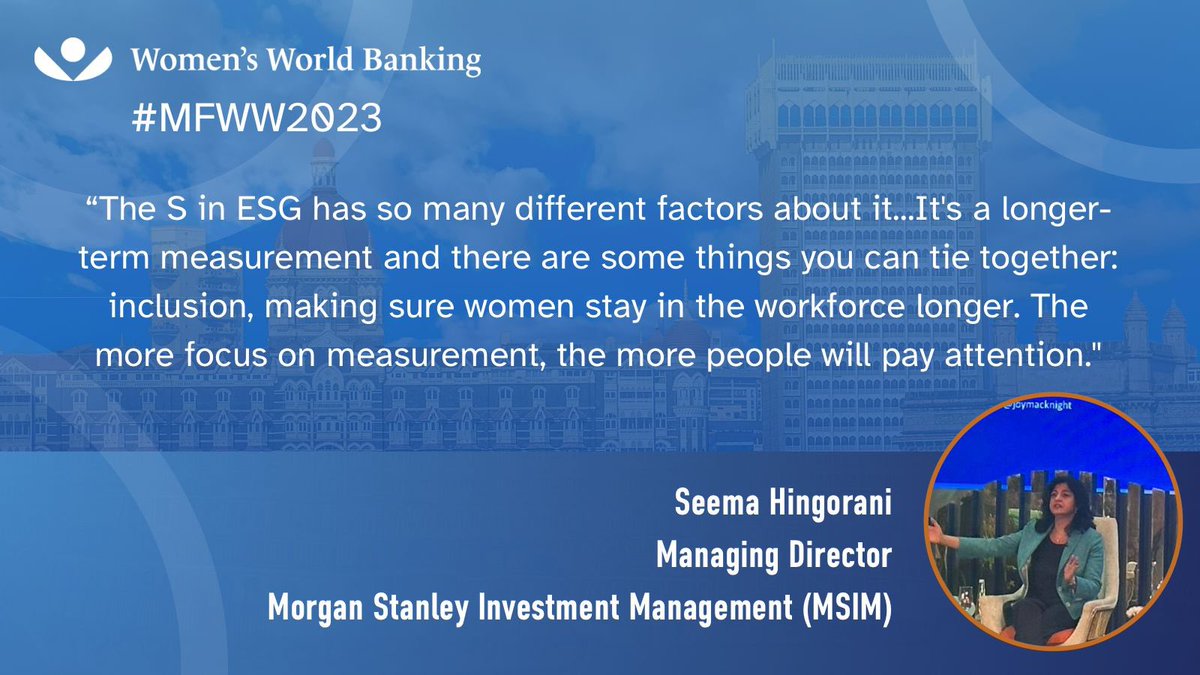 Women's World Banking

#MFWW2023

“The S in ESG has so many different factors about it...It's a longer-term measurement and there are some things you can tie together: inclusion, making sure women stay in the workforce longer. The more focus on measurement, the more people will pay attention."

@joymacknight

Seema Hingorani
Managing Director
Morgan Stanley Investment Management (MSIM)